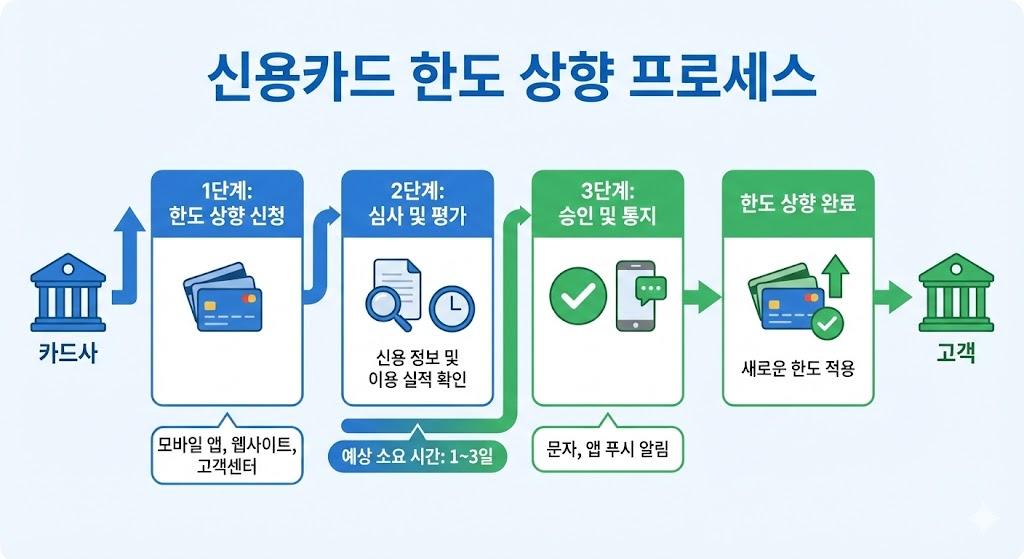 신용카드 한도 상향 프로세스

카드사

1단계:
한도 상향 신청

모바일 앱, 웹사이트, 고객센터

2단계:
심사 및 평가

신용 정보 및 이용 실적 확인

예상 소요 시간: 1~3일

3단계:
승인 및 통지

문자, 앱 푸시 알림

한도 상향 완료

새로운 한도 적용

고객